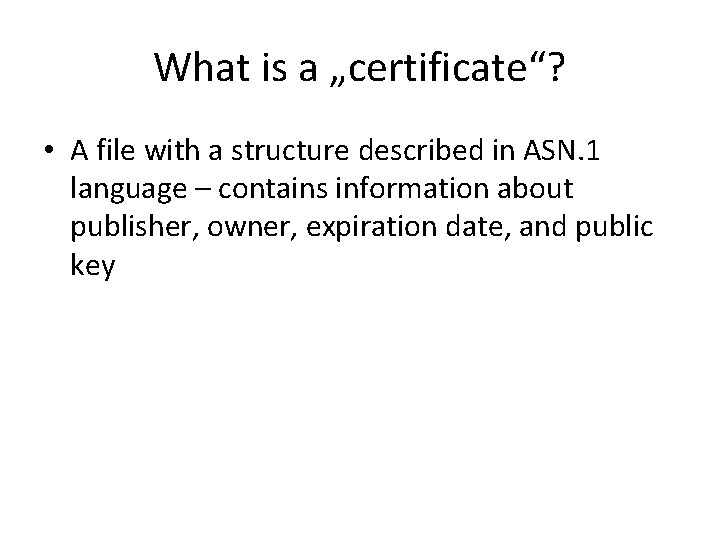 What is a „certificate“?

• A file with a structure described in ASN.1 language – contains information about publisher, owner, expiration date, and public key